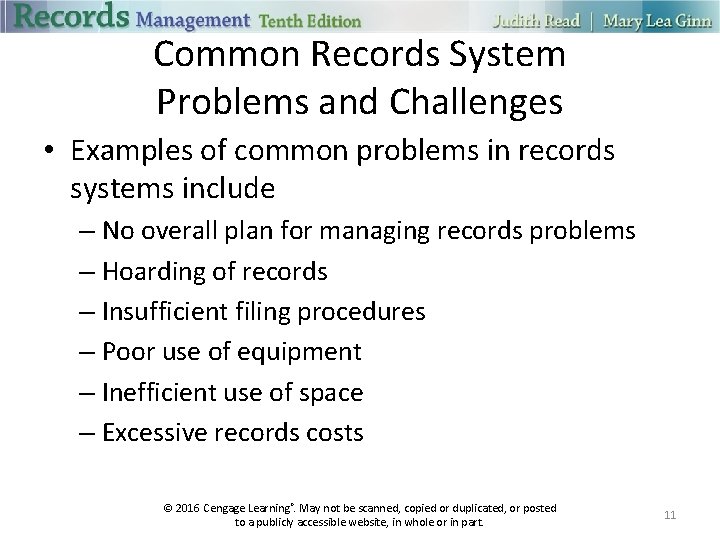 Records Management Tenth Edition Judith Read | Mary Lea Ginn

Common Records System Problems and Challenges

• Examples of common problems in records systems include

– No overall plan for managing records problems

– Hoarding of records

– Insufficient filing procedures

– Poor use of equipment

– Inefficient use of space

– Excessive records costs

© 2016 Cengage Learning®. May not be scanned, copied or duplicated, or posted to a publicly accessible website, in whole or in part.

11